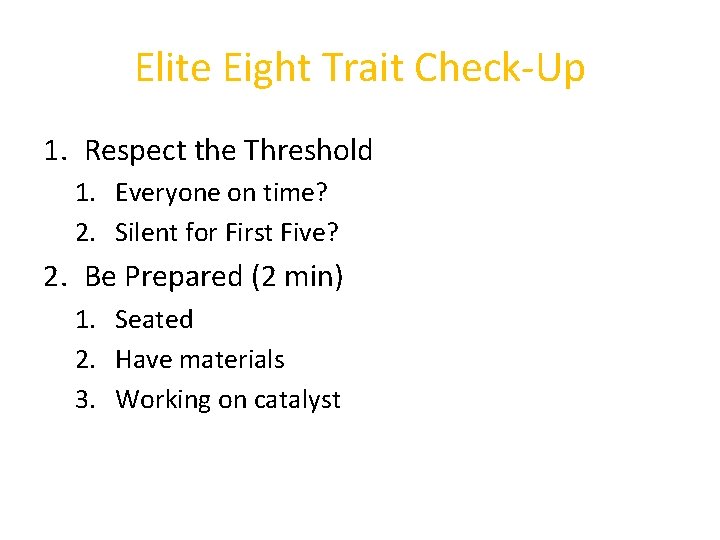 Elite Eight Trait Check-Up

1. Respect the Threshold
   1. Everyone on time?
   2. Silent for First Five?
2. Be Prepared (2 min)
   1. Seated
   2. Have materials
   3. Working on catalyst